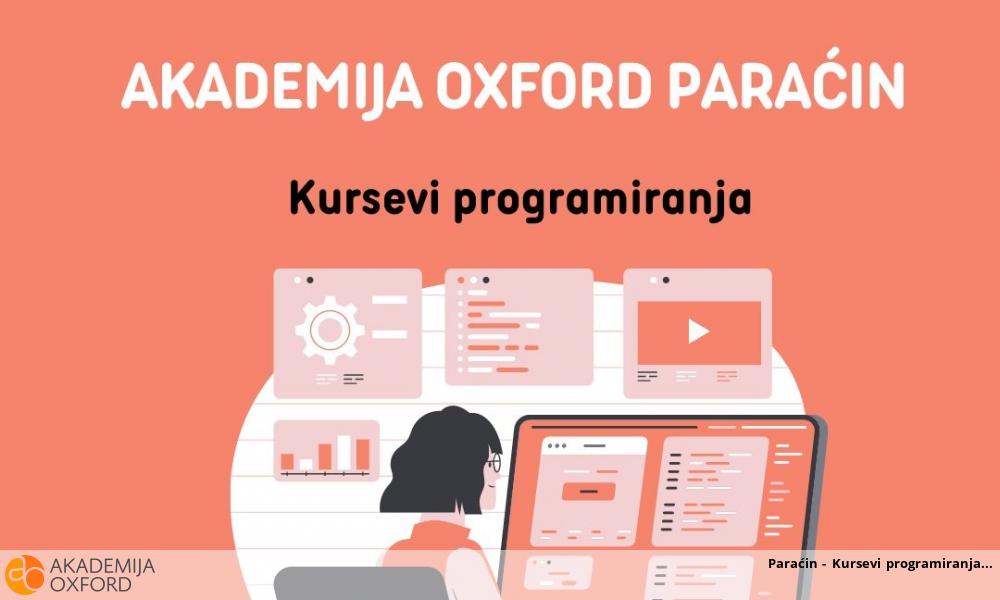 AKADEMIJA OXFORD PARAĆIN

Kursevi programiranja

AKADEMIJA OXFORD

Paraćin - Kursevi programiranja...